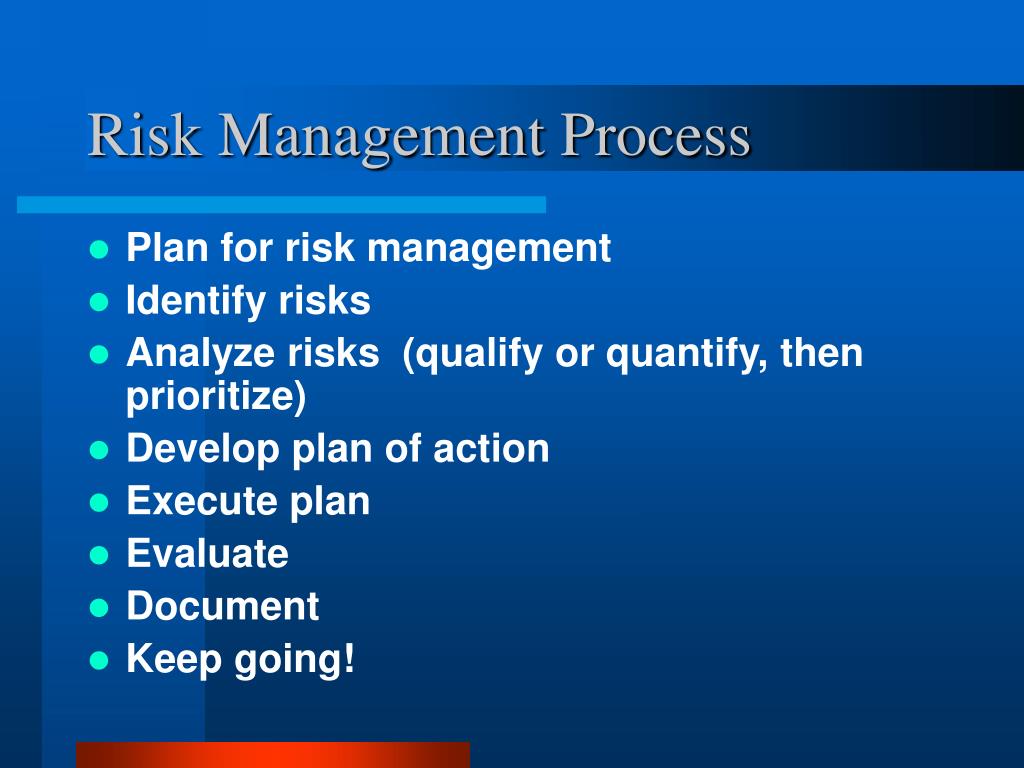 Risk Management Process

- Plan for risk management
- Identify risks
- Analyze risks  (qualify or quantify, then prioritize)
- Develop plan of action
- Execute plan
- Evaluate
- Document
- Keep going!